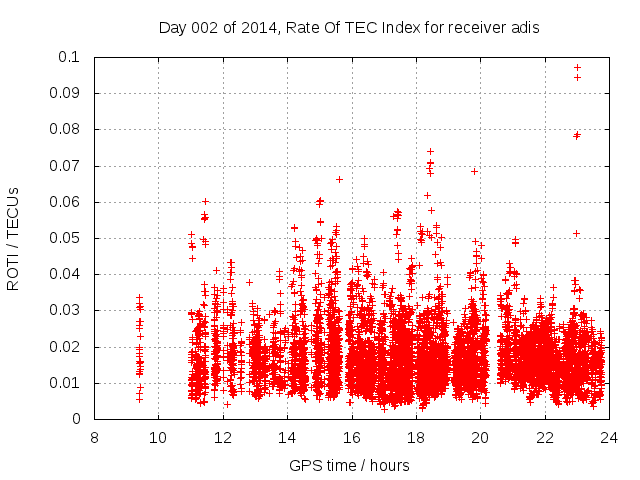 Day 002 of 2014, Rate Of TEC Index for receiver adis

ROTI / TECUs

0.1
0.09
0.08
0.07
0.06
0.05
0.04
0.03
0.02
0.01
0

8 10 12 14 16 18 20 22 24

GPS time / hours